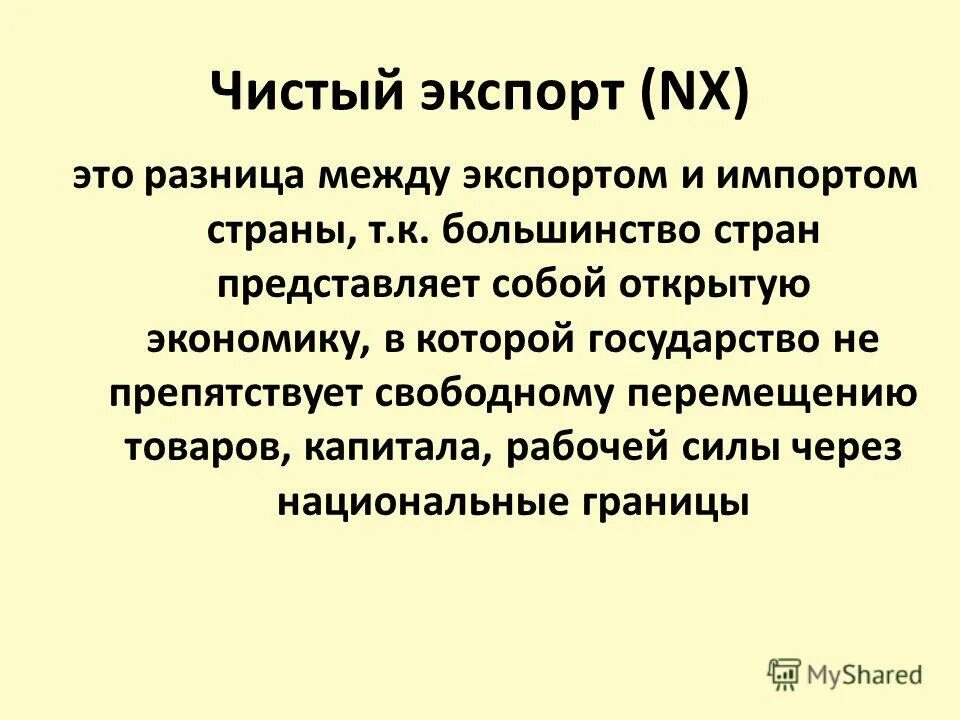 Чистый экспорт (NX)

это разница между экспортом и импортом страны, т.к. большинство стран представляет собой открытую экономику, в которой государство не препятствует свободному перемещению товаров, капитала, рабочей силы через национальные границы

MyShared